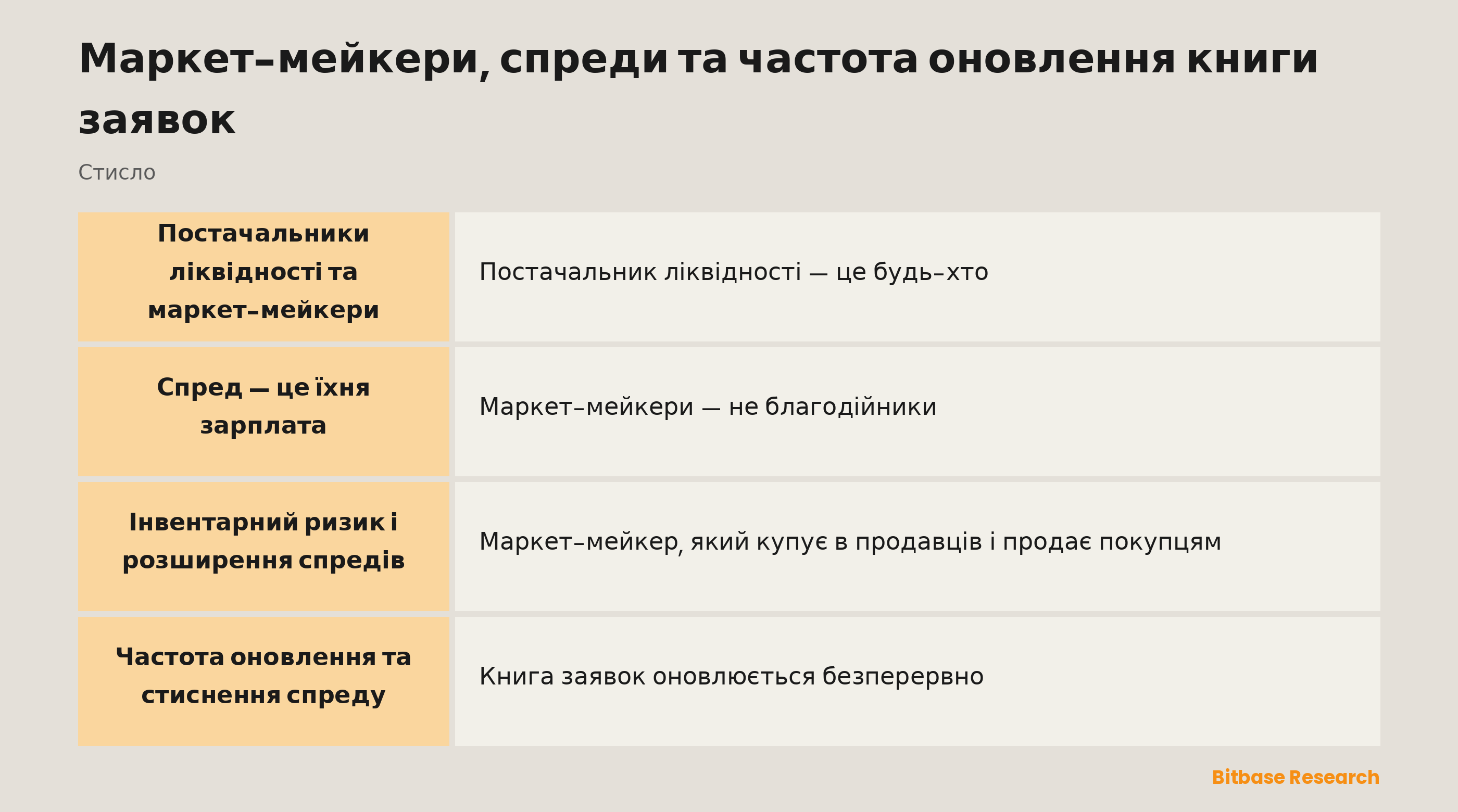 Маркет–мейкери, спреди та частота оновлення книги заявок

Стисло

| Постачальники ліквідності та маркет–мейкери | Постачальник ліквідності — це будь–хто |
|---|---|
| Спред — це їхня зарплата | Маркет–мейкери — не благодійники |
| Інвентарний ризик і розширення спредів | Маркет–мейкер, який купує в продавців і продає покупцям |
| Частота оновлення та стиснення спреду | Книга заявок оновлюється безперервно |

Bitbase Research